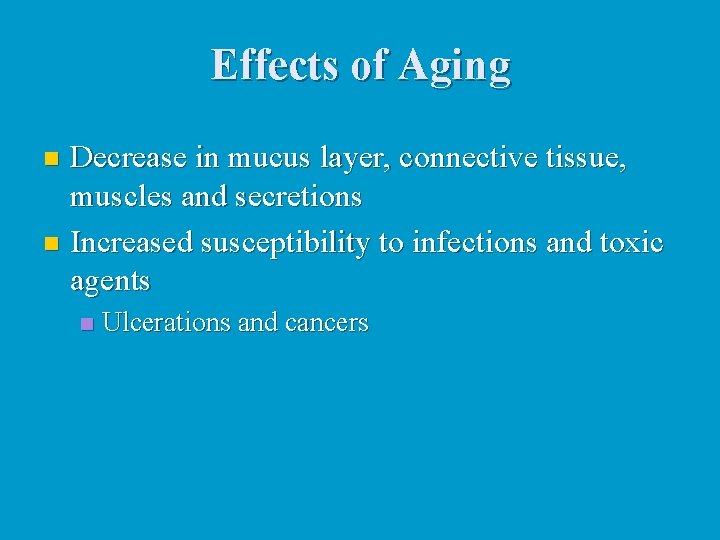 Effects of Aging

Decrease in mucus layer, connective tissue, muscles and secretions

Increased susceptibility to infections and toxic agents

Ulcerations and cancers